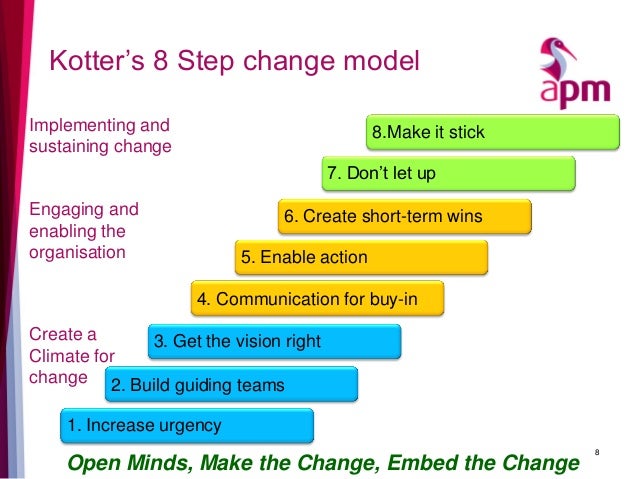 Kotter's 8 Step change model

apm

Implementing and sustaining change

8.Make it stick

7. Don't let up

Engaging and enabling the organisation

6. Create short-term wins

5. Enable action

4. Communication for buy-in

Create a Climate for change

3. Get the vision right

2. Build guiding teams

1. Increase urgency

Open Minds, Make the Change, Embed the Change

8